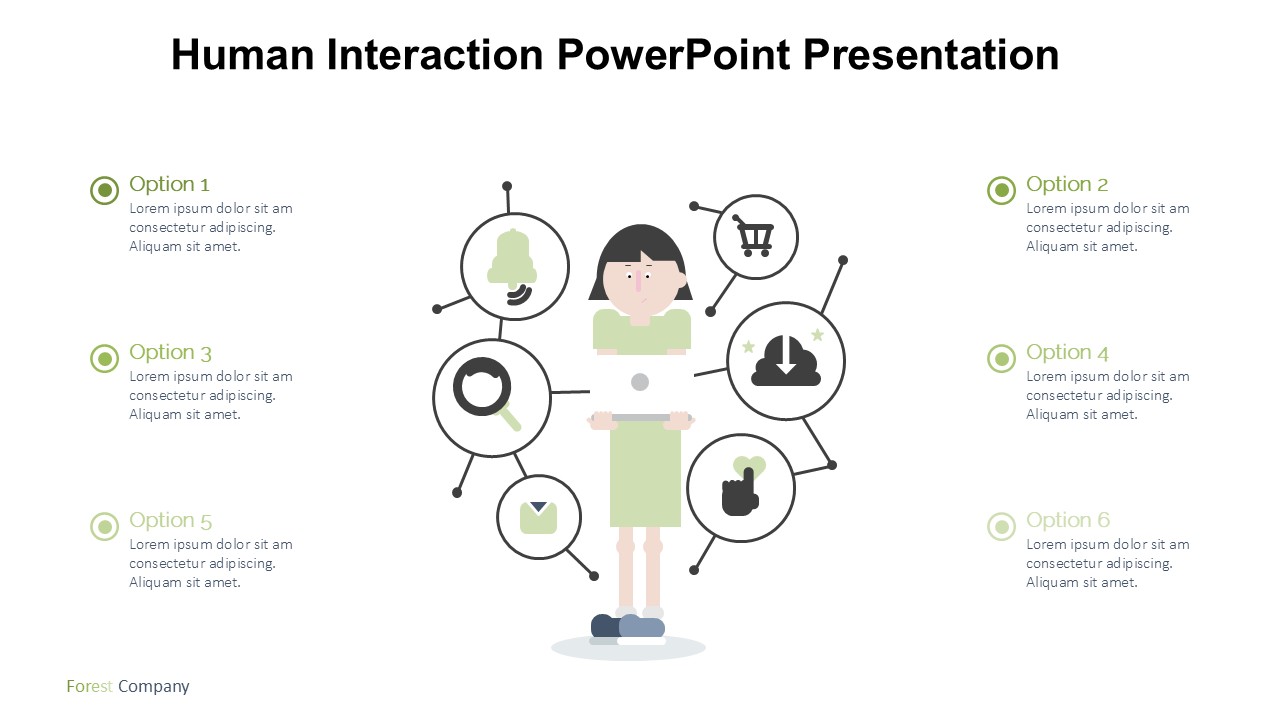 Human Interaction PowerPoint Presentation

Option 1
Lorem ipsum dolor sit am consectetur adipiscing. Aliquam sit amet.

Option 3
Lorem ipsum dolor sit am consectetur adipiscing. Aliquam sit amet.

Option 5
Lorem ipsum dolor sit am consectetur adipiscing. Aliquam sit amet.

Option 2
Lorem ipsum dolor sit am consectetur adipiscing. Aliquam sit amet.

Option 4
Lorem ipsum dolor sit am consectetur adipiscing. Aliquam sit amet.

Option 6
Lorem ipsum dolor sit am consectetur adipiscing. Aliquam sit amet.

Forest Company